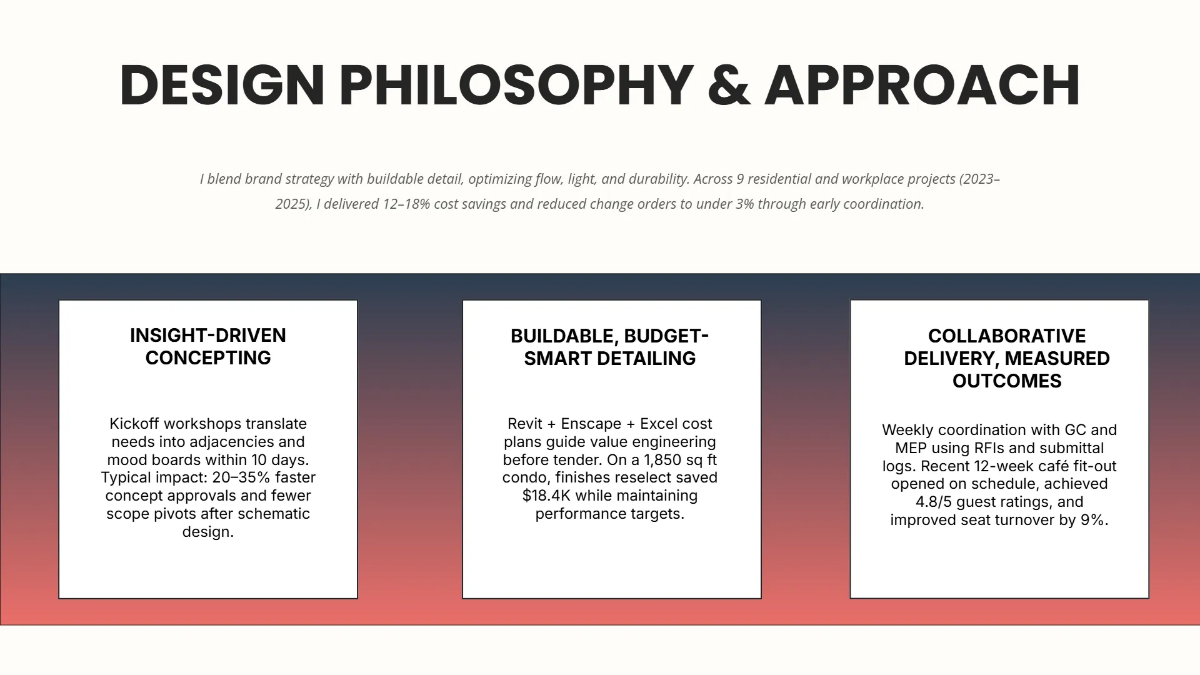 DESIGN PHILOSOPHY & APPROACH

I blend brand strategy with buildable detail, optimizing flow, light, and durability. Across 9 residential and workplace projects (2023–2025), I delivered 12–18% cost savings and reduced change orders to under 3% through early coordination.

INSIGHT-DRIVEN CONCEPTING

Kickoff workshops translate needs into adjacencies and mood boards within 10 days. Typical impact: 20–35% faster concept approvals and fewer scope pivots after schematic design.

BUILDABLE, BUDGET-SMART DETAILING

Revit + Enscape + Excel cost plans guide value engineering before tender. On a 1,850 sq ft condo, finishes reselect saved $18.4K while maintaining performance targets.

COLLABORATIVE DELIVERY, MEASURED OUTCOMES

Weekly coordination with GC and MEP using RFIs and submittal logs. Recent 12-week café fit-out opened on schedule, achieved 4.8/5 guest ratings, and improved seat turnover by 9%.